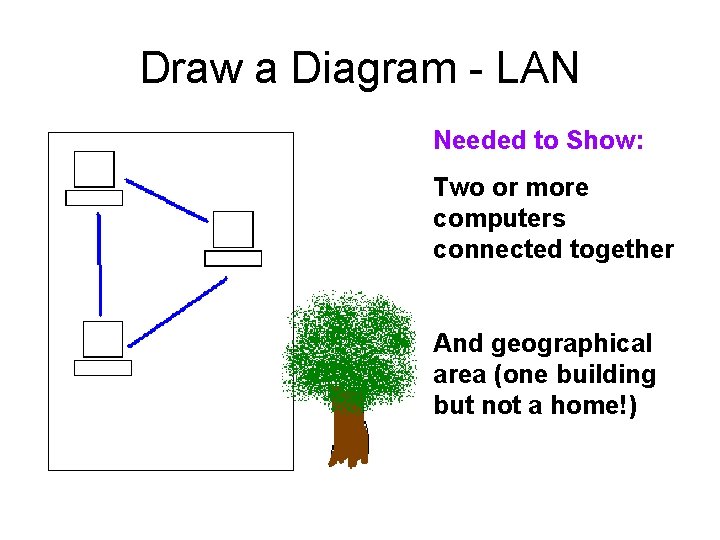 Draw a Diagram - LAN

Needed to Show:

Two or more computers connected together

And geographical area (one building but not a home!)